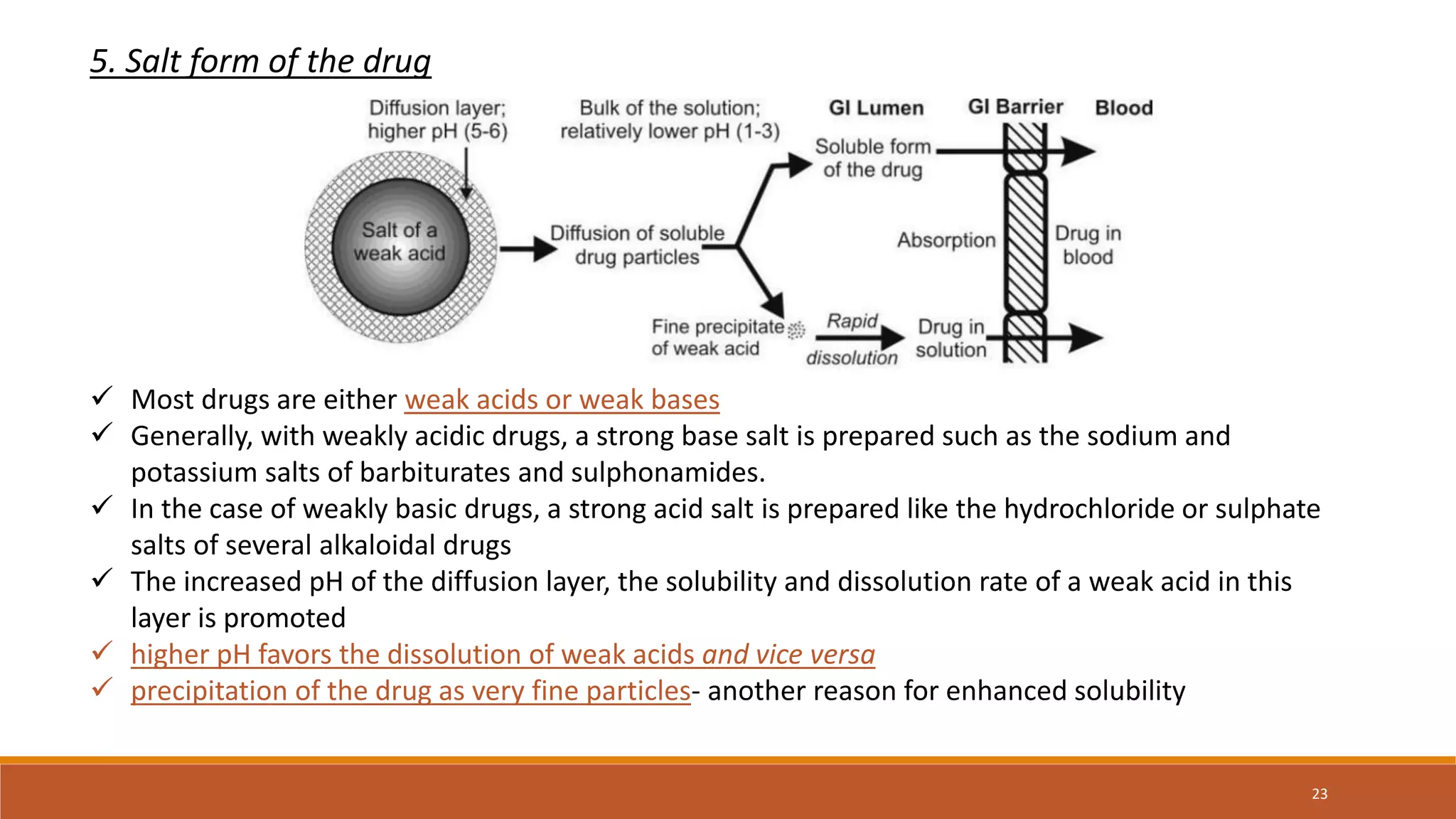 5. Salt form of the drug

Diffusion layer; higher pH (5-6)

Bulk of the solution; relatively lower pH (1-3)

GI Lumen

GI Barrier

Blood

Salt of a weak acid

Diffusion of soluble drug particles

Soluble form of the drug

Absorption

Drug in blood

Fine precipitate of weak acid

Rapid dissolution

Drug in solution

✓ Most drugs are either weak acids or weak bases
✓ Generally, with weakly acidic drugs, a strong base salt is prepared such as the sodium and potassium salts of barbiturates and sulphonamides.
✓ In the case of weakly basic drugs, a strong acid salt is prepared like the hydrochloride or sulphate salts of several alkaloidal drugs
✓ The increased pH of the diffusion layer, the solubility and dissolution rate of a weak acid in this layer is promoted
✓ higher pH favors the dissolution of weak acids and vice versa
✓ precipitation of the drug as very fine particles- another reason for enhanced solubility

23